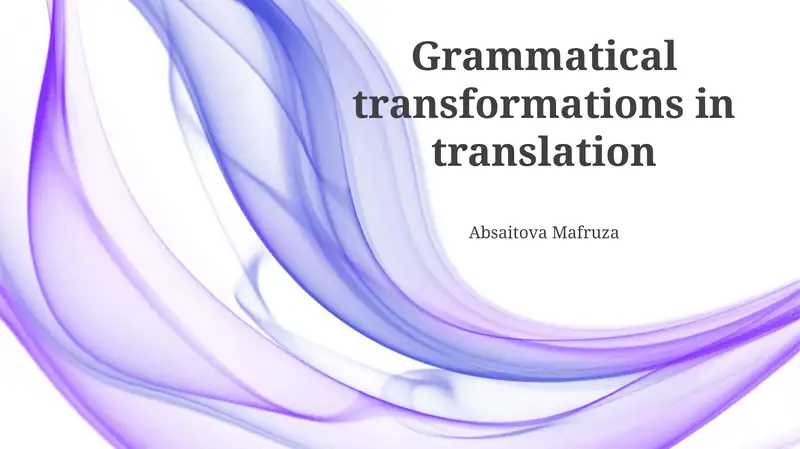 Grammatical transformations in translation

Absaitova Mafruza